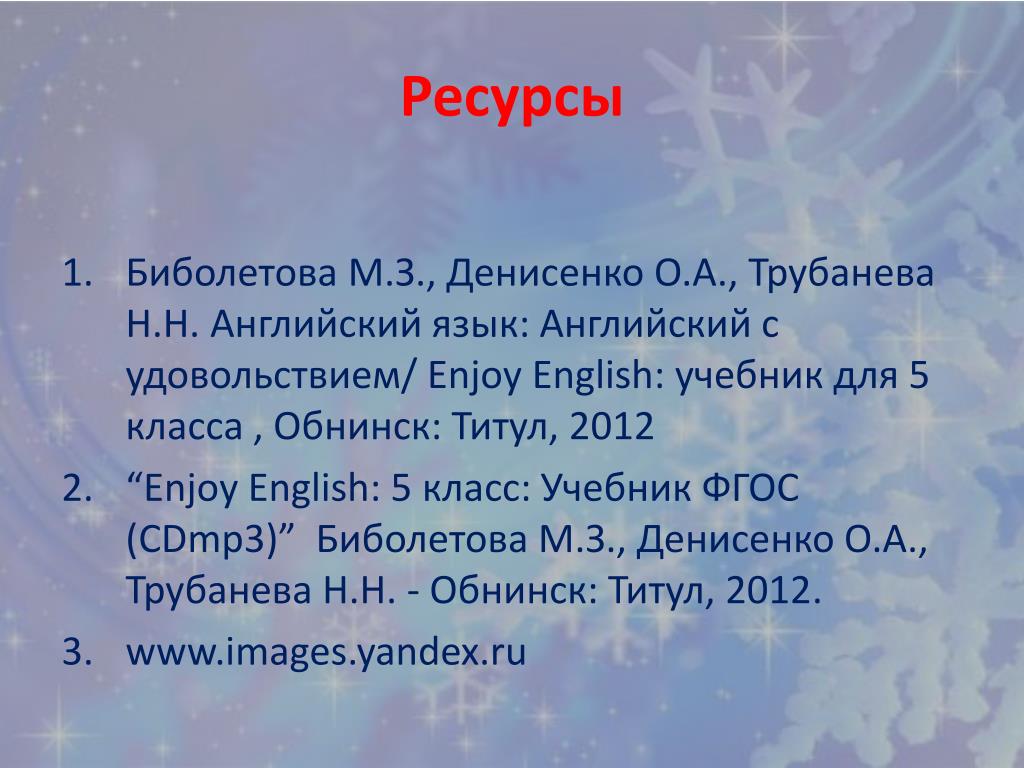 Ресурсы

1. Биболетова М.З., Денисенко О.А., Трубанева Н.Н. Английский язык: Английский с удовольствием/ Enjoy English: учебник для 5 класса , Обнинск: Титул, 2012
2. “Enjoy English: 5 класс: Учебник ФГОС (CDmp3)” Биболетова М.З., Денисенко О.А., Трубанева Н.Н. - Обнинск: Титул, 2012.
3. www.images.yandex.ru